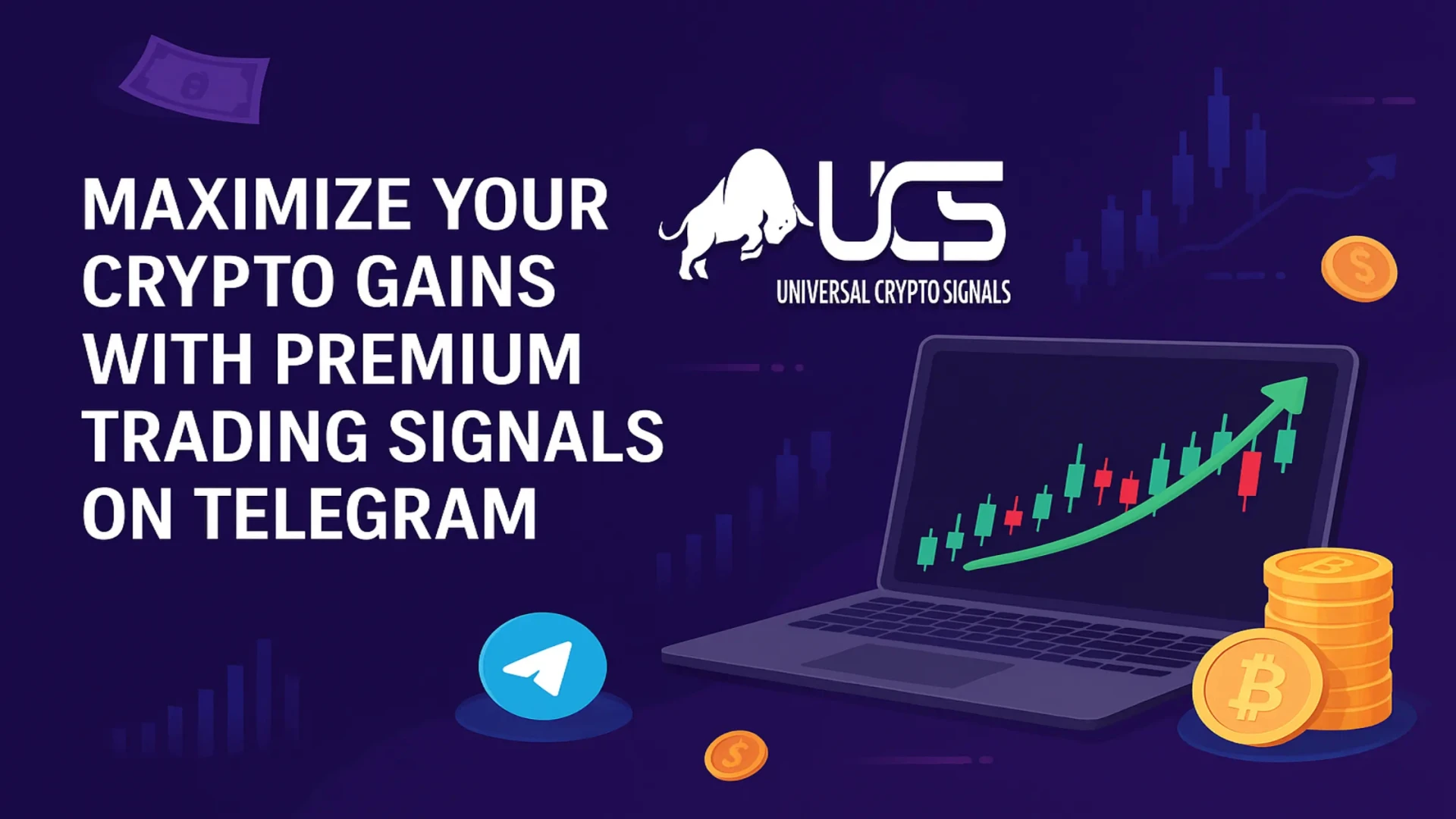 MAXIMIZE YOUR CRYPTO GAINS WITH PREMIUM TRADING SIGNALS ON TELEGRAM

UCS
UNIVERSAL CRYPTO SIGNALS